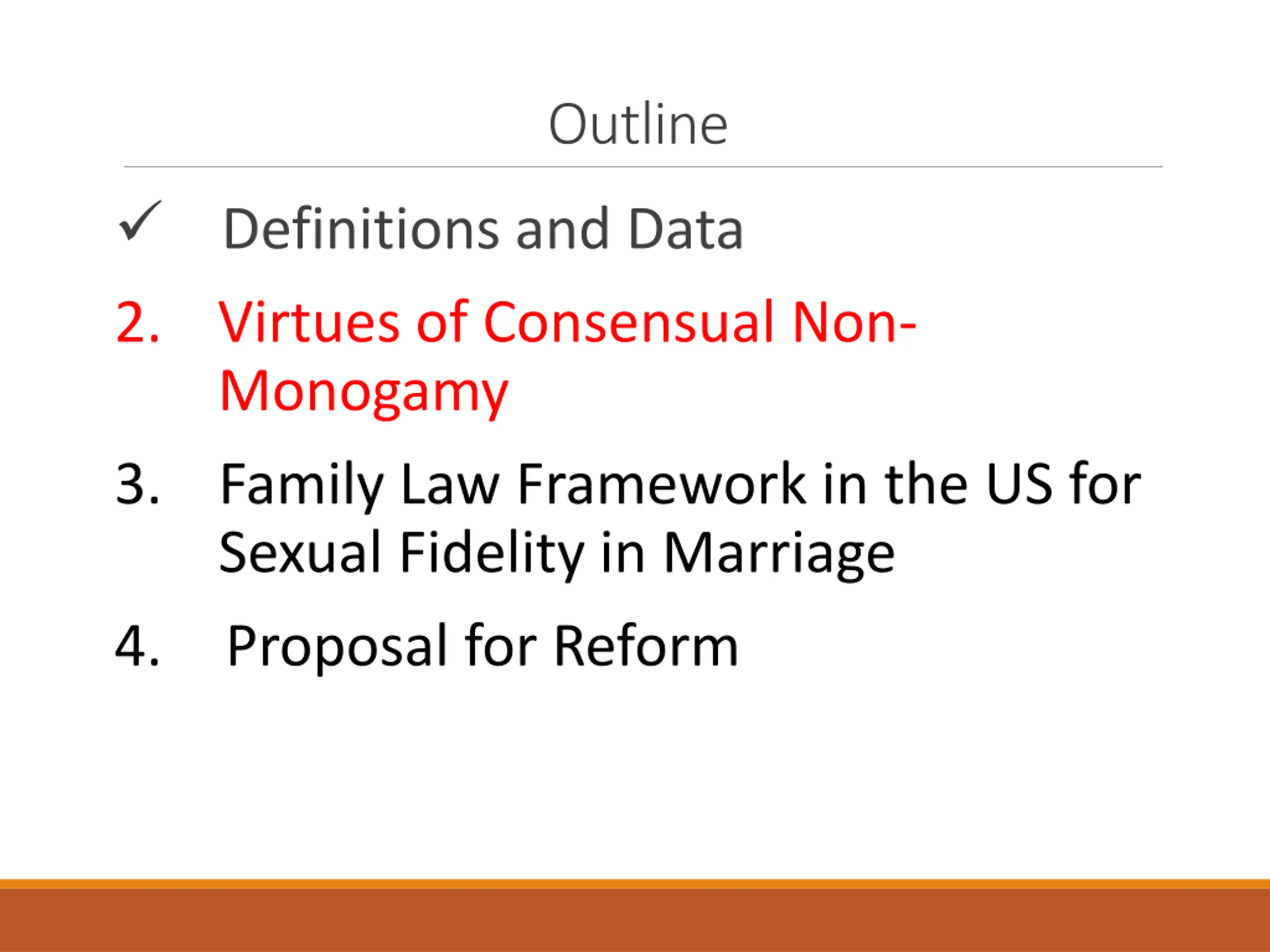 Outline

✓ Definitions and Data

2. Virtues of Consensual Non-Monogamy

3. Family Law Framework in the US for Sexual Fidelity in Marriage

4. Proposal for Reform